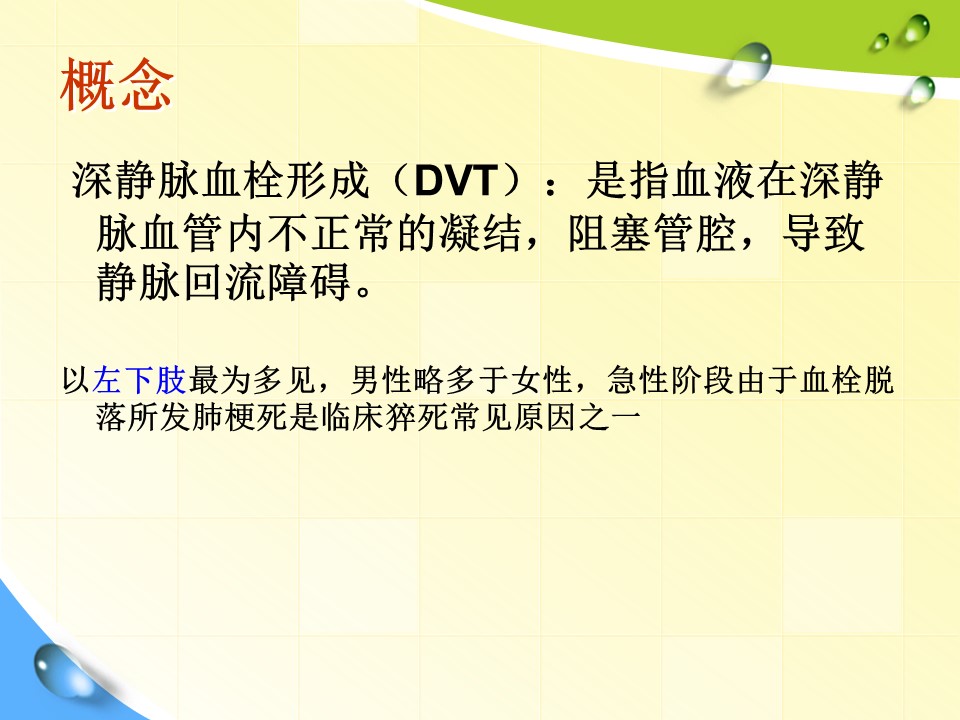 概念

深静脉血栓形成（DVT）：是指血液在深静脉血管内不正常的凝结，阻塞管腔，导致静脉回流障碍。

以左下肢最为多见，男性略多于女性，急性阶段由于血栓脱落所发肺梗死是临床猝死常见原因之一